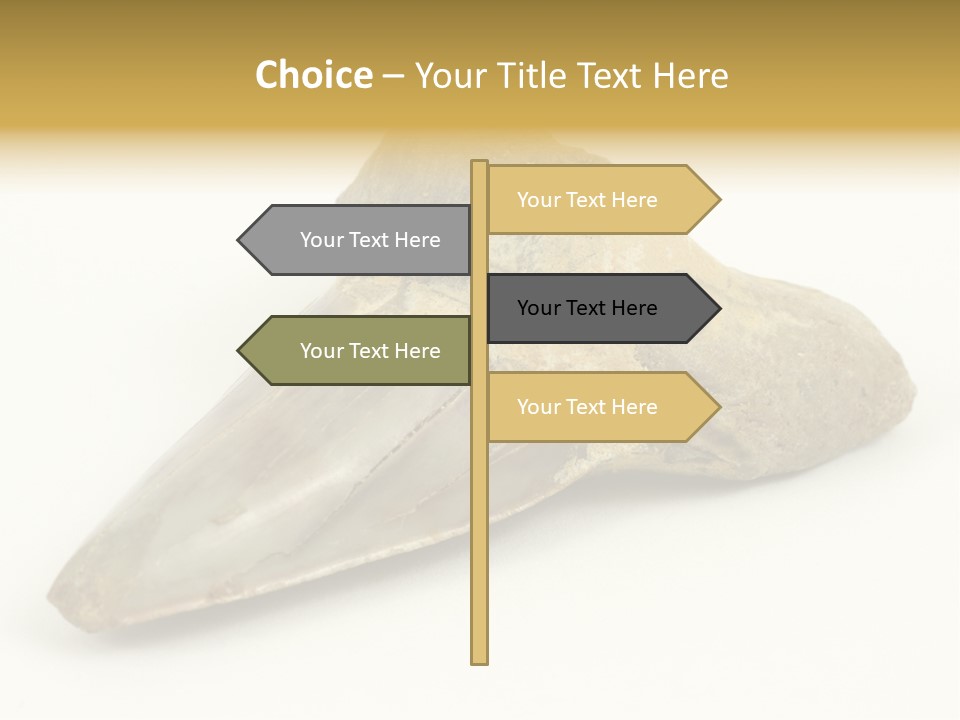 Choice – Your Title Text Here

Your Text Here

Your Text Here

Your Text Here

Your Text Here

Your Text Here